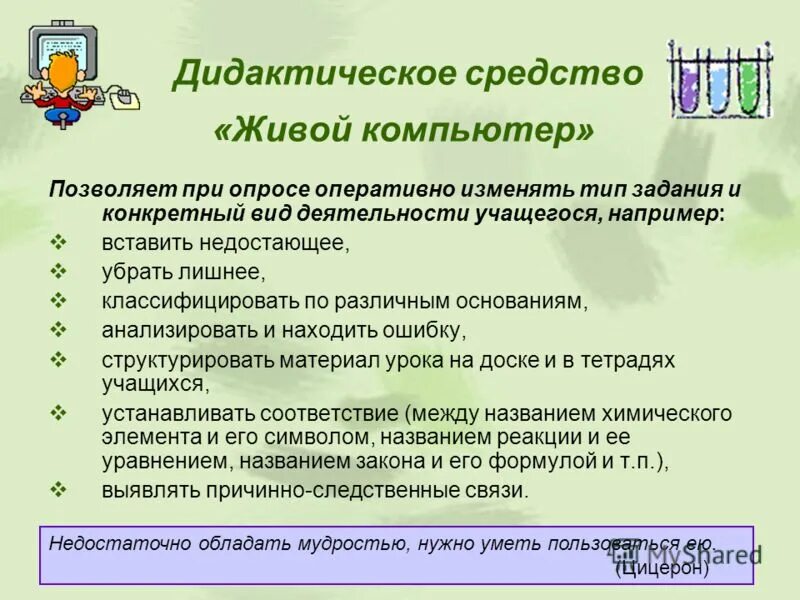 Дидактическое средство
«Живой компьютер»

Позволяет при опросе оперативно изменять тип задания и конкретный вид деятельности учащегося, например:
❖ вставить недостающее,
❖ убрать лишнее,
❖ классифицировать по различным основаниям,
❖ анализировать и находить ошибку,
❖ структурировать материал урока на доске и в тетрадях учащихся,
❖ устанавливать соответствие (между названием химического элемента и его символом, названием реакции и ее уравнением, названием закона и его формулой и т.п.),
❖ выявлять причинно-следственные связи.

Недостаточно обладать мудростью, нужно уметь пользоваться ею.
(Цицерон)

MyShared